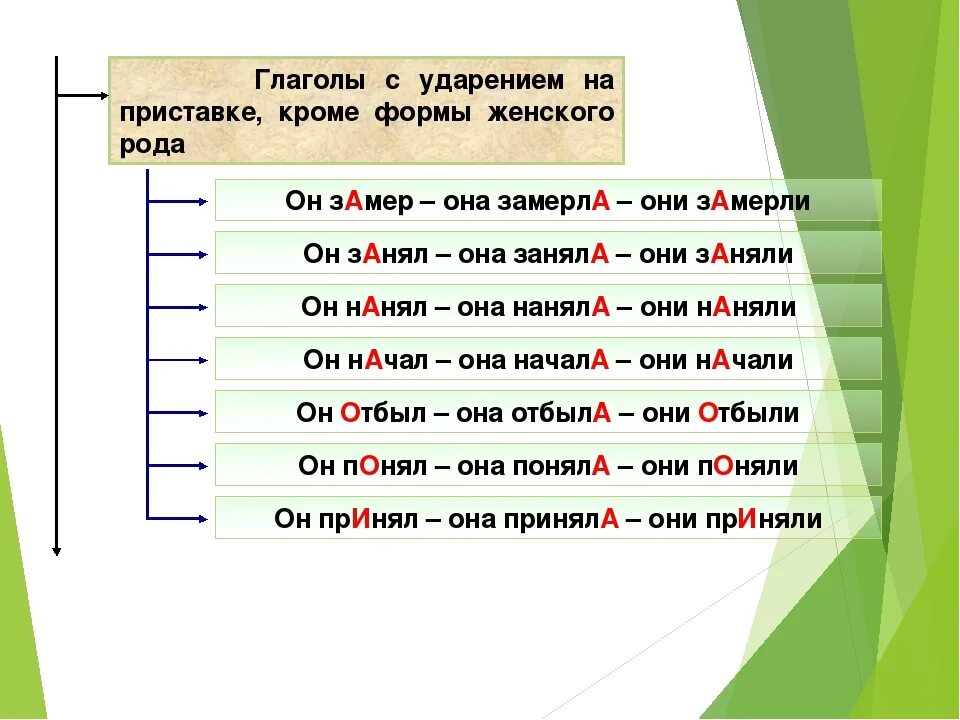 Глаголы с ударением на приставке, кроме формы женского рода

Он зАмер – она замерлА – они зАмерли

Он зАнял – она занялА – они зАняли

Он нАнял – она нанялА – они нАняли

Он нАчал – она началА – они нАчали

Он Отбыл – она отбылА – они Отбыли

Он пОнял – она понялА – они пОняли

Он прИнял – она принялА – они прИняли